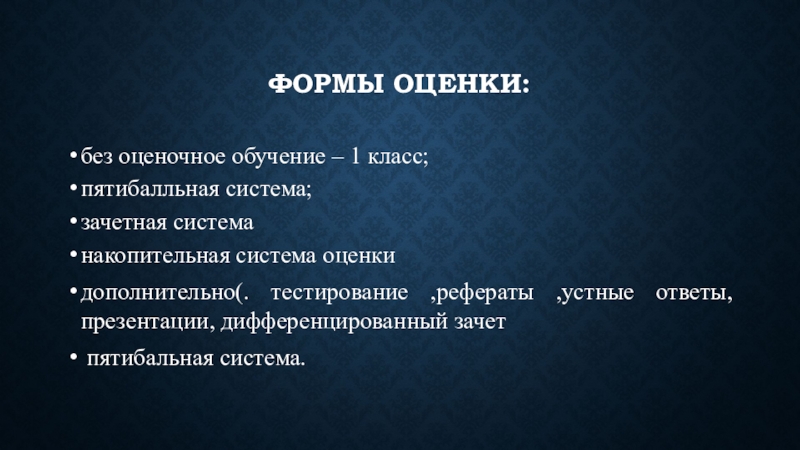 ФОРМЫ ОЦЕНКИ:

• без оценочное обучение – 1 класс;
• пятибалльная система;
• зачетная система
• накопительная система оценки
• дополнительно(. тестирование ,рефераты ,устные ответы, презентации, дифференцированный зачет
• пятибальная система.